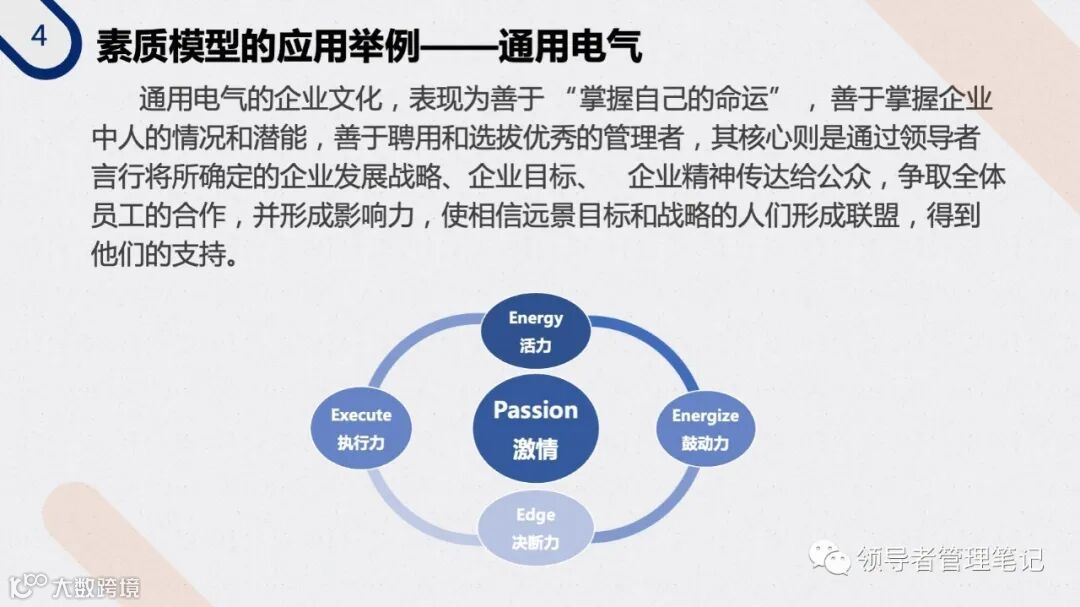 4

素质模型的应用举例——通用电气

通用电气的企业文化，表现为善于 “掌握自己的命运” ，善于掌握企业中人的情况和潜能，善于聘用和选拔优秀的管理者，其核心则是通过领导者言行将所确定的企业发展战略、企业目标、 企业精神传达给公众，争取全体员工的合作，并形成影响力，使相信远景目标和战略的人们形成联盟，得到他们的支持。

Energy
活力

Execute
执行力

Passion
激情

Energize
鼓动力

Edge
决断力

领导者管理笔记

大数跨境